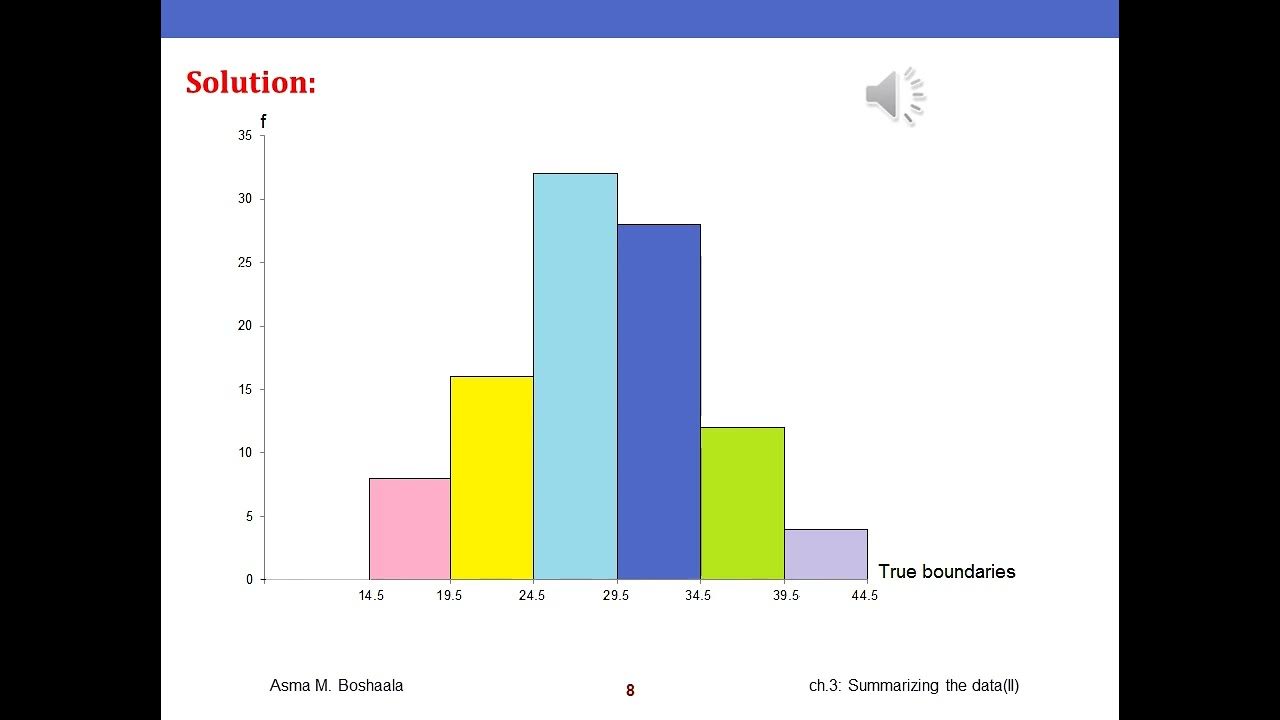 Solution:

f

35
30
25
20
15
10
5
0

14.5 19.5 24.5 29.5 34.5 39.5 44.5

True boundaries

Asma M. Boshaala

8

ch.3: Summarizing the data(II)